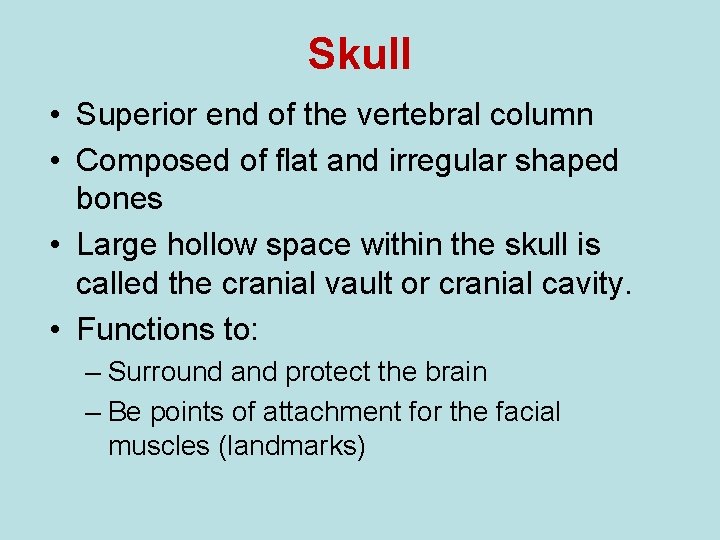 Skull

• Superior end of the vertebral column
• Composed of flat and irregular shaped bones
• Large hollow space within the skull is called the cranial vault or cranial cavity.
• Functions to:
– Surround and protect the brain
– Be points of attachment for the facial muscles (landmarks)